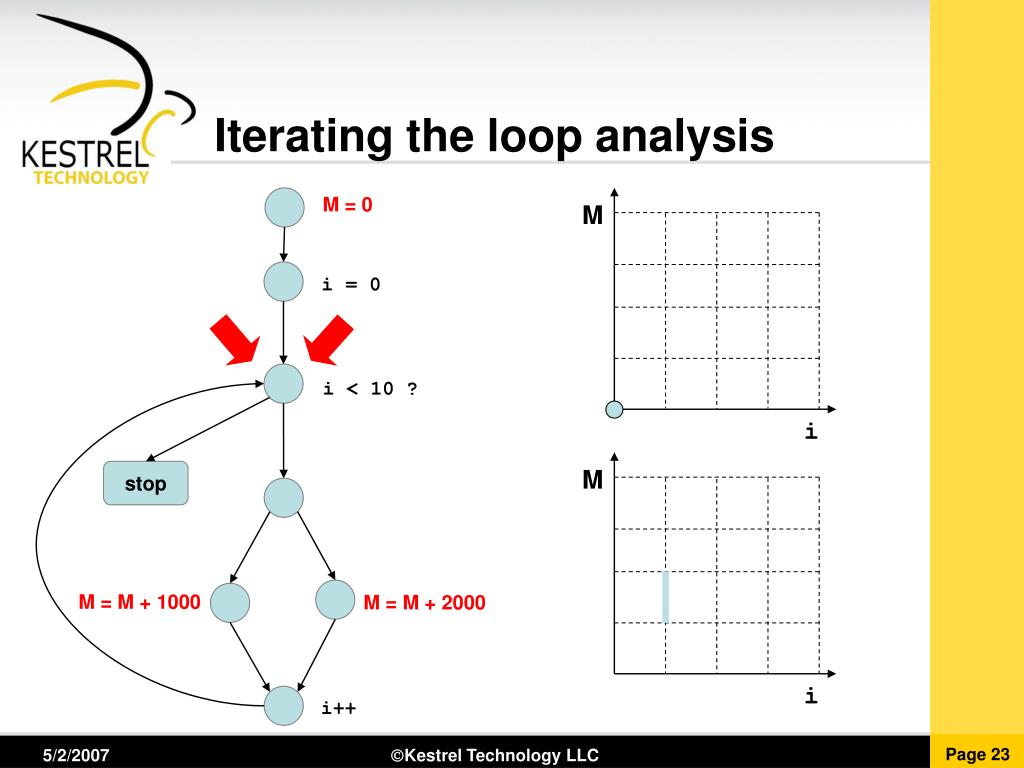 KESTREL TECHNOLOGY

Iterating the loop analysis

M = 0

i = 0

i < 10 ?

stop

M = M + 1000

M = M + 2000

i++

M

i

M

i

5/2/2007

©Kestrel Technology LLC

Page 23